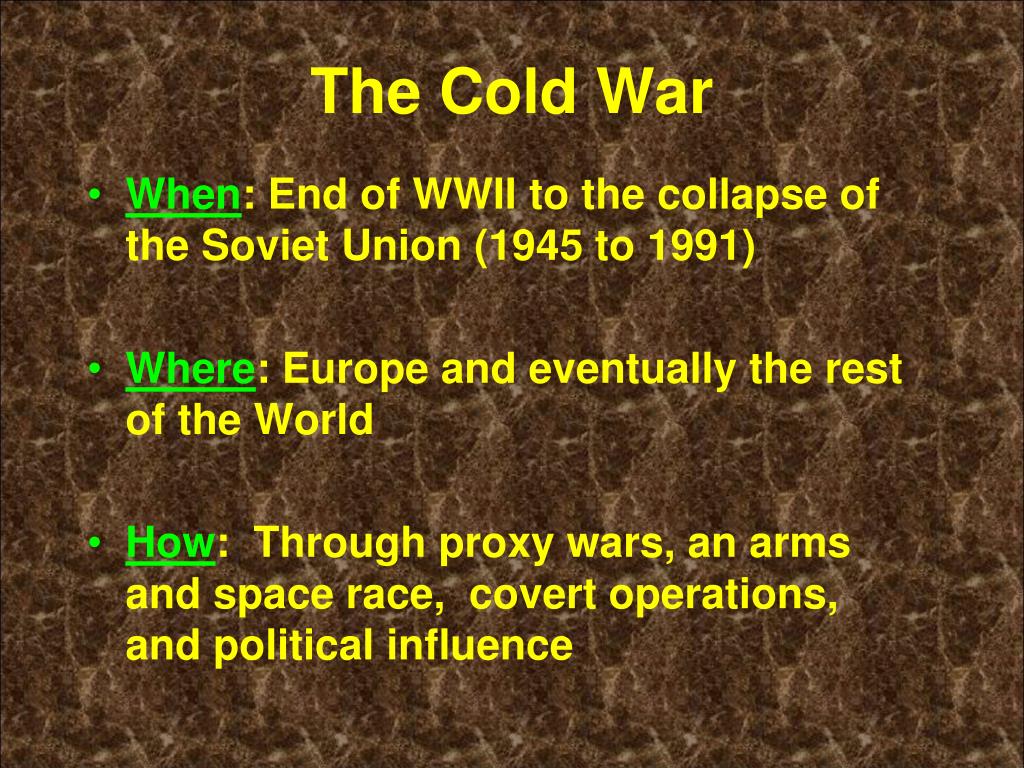 The Cold War

• When: End of WWII to the collapse of the Soviet Union (1945 to 1991)

• Where: Europe and eventually the rest of the World

• How: Through proxy wars, an arms and space race, covert operations, and political influence